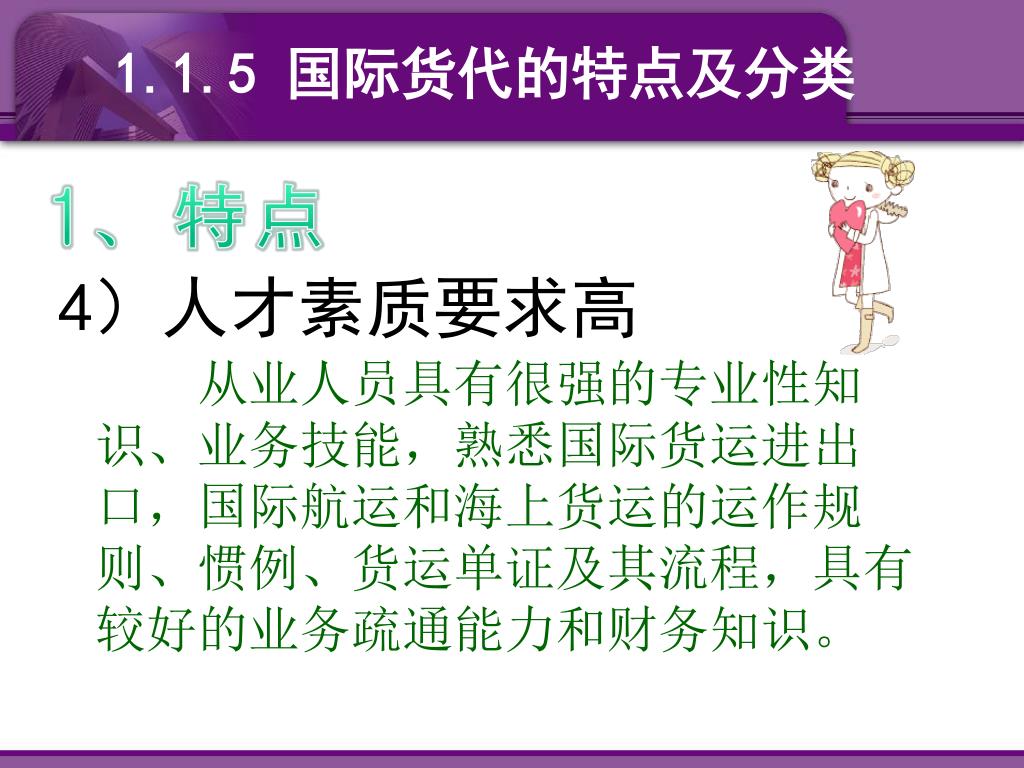 1.1.5 国际货代的特点及分类

1、特点

4）人才素质要求高

从业人员具有很强的专业性知识、业务技能，熟悉国际货运进出口，国际航运和海上货运的运作规则、惯例、货运单证及其流程，具有较好的业务疏通能力和财务知识。